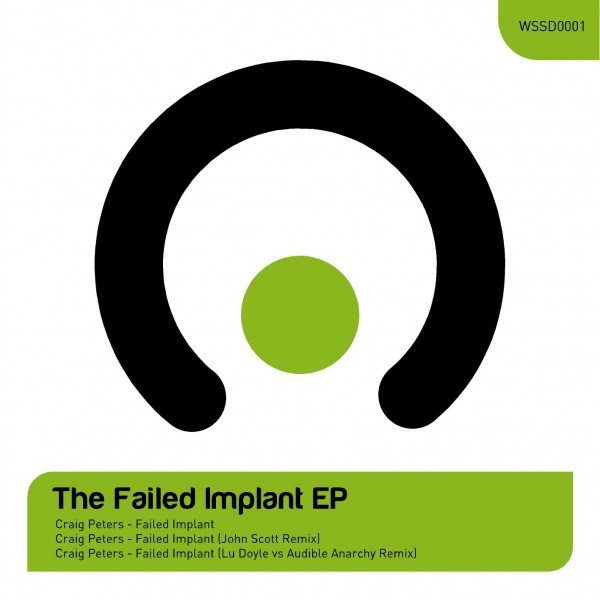 WSSD0001

The Failed Implant EP

Craig Peters - Failed Implant
Craig Peters - Failed Implant (John Scott Remix)
Craig Peters - Failed Implant (Lu Doyle vs Audible Anarchy Remix)